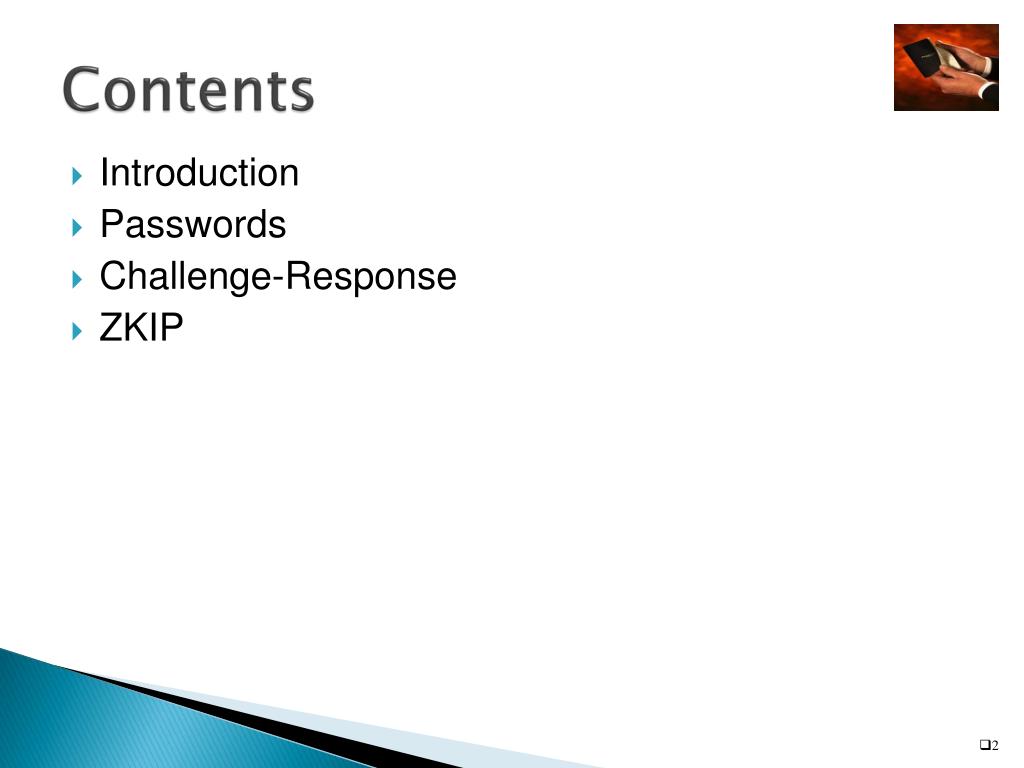 Contents

Introduction
Passwords
Challenge-Response
ZKIP

2